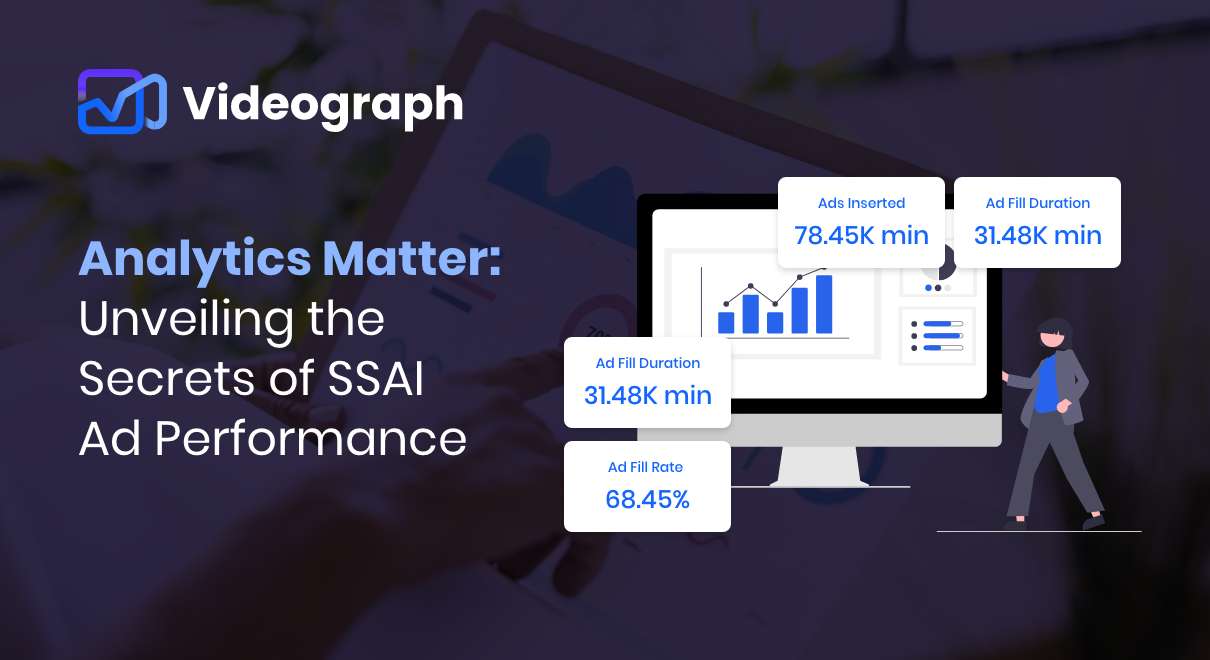 Videograph

Analytics Matter: Unveiling the Secrets of SSAI Ad Performance

Ads Inserted
78.45K min

Ad Fill Duration
31.48K min

Ad Fill Duration
31.48K min

Ad Fill Rate
68.45%